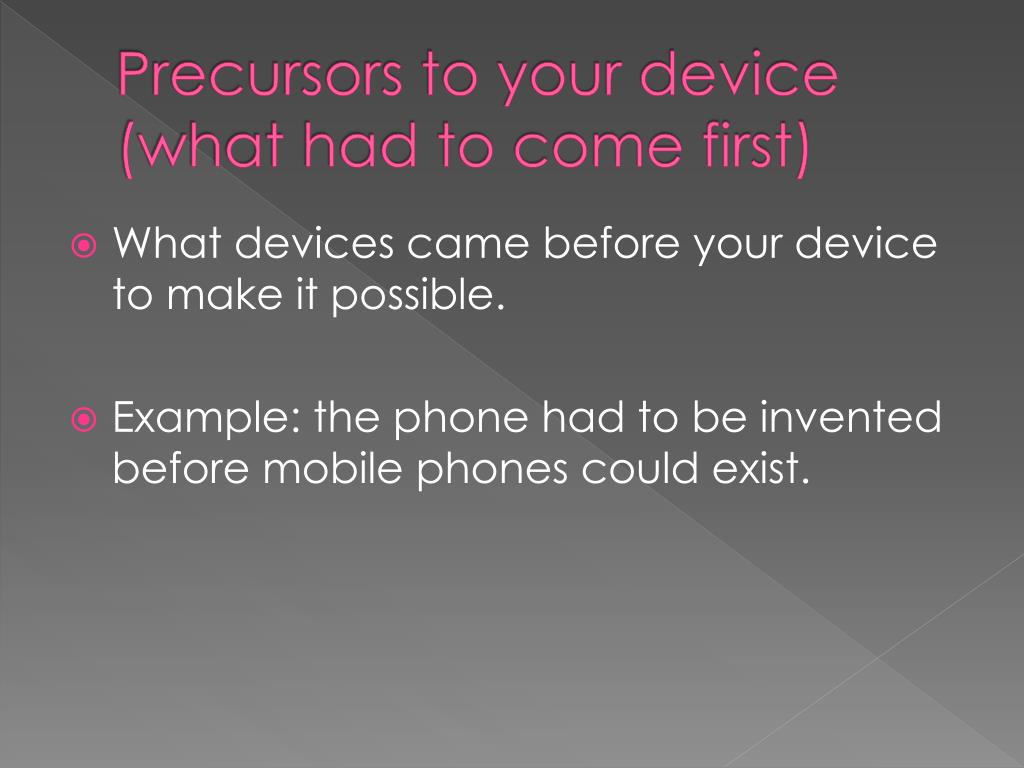 Precursors to your device (what had to come first)

What devices came before your device to make it possible.

Example: the phone had to be invented before mobile phones could exist.